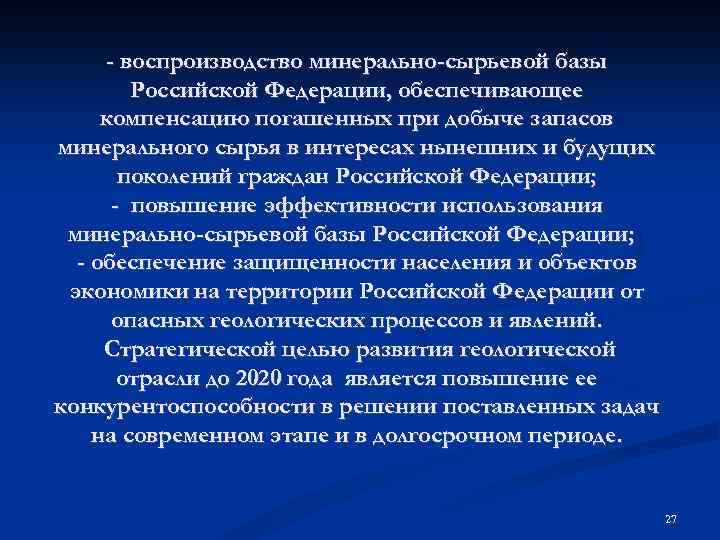 - воспроизводство минерально-сырьевой базы Российской Федерации, обеспечивающее компенсацию погашенных при добыче запасов минерального сырья в интересах нынешних и будущих поколений граждан Российской Федерации;
- повышение эффективности использования минерально-сырьевой базы Российской Федерации;
- обеспечение защищенности населения и объектов экономики на территории Российской Федерации от опасных геологических процессов и явлений.
Стратегической целью развития геологической отрасли до 2020 года является повышение ее конкурентоспособности в решении поставленных задач на современном этапе и в долгосрочном периоде.

27